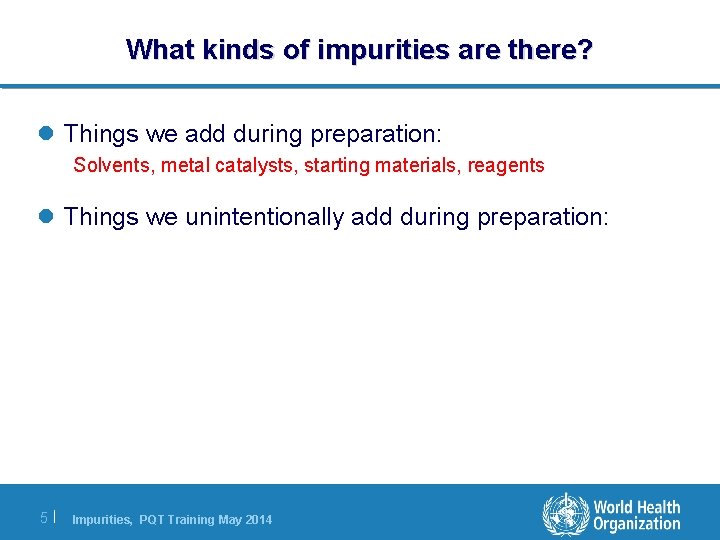 What kinds of impurities are there?

Things we add during preparation:
Solvents, metal catalysts, starting materials, reagents

Things we unintentionally add during preparation:

5 | Impurities, PQT Training May 2014

World Health Organization